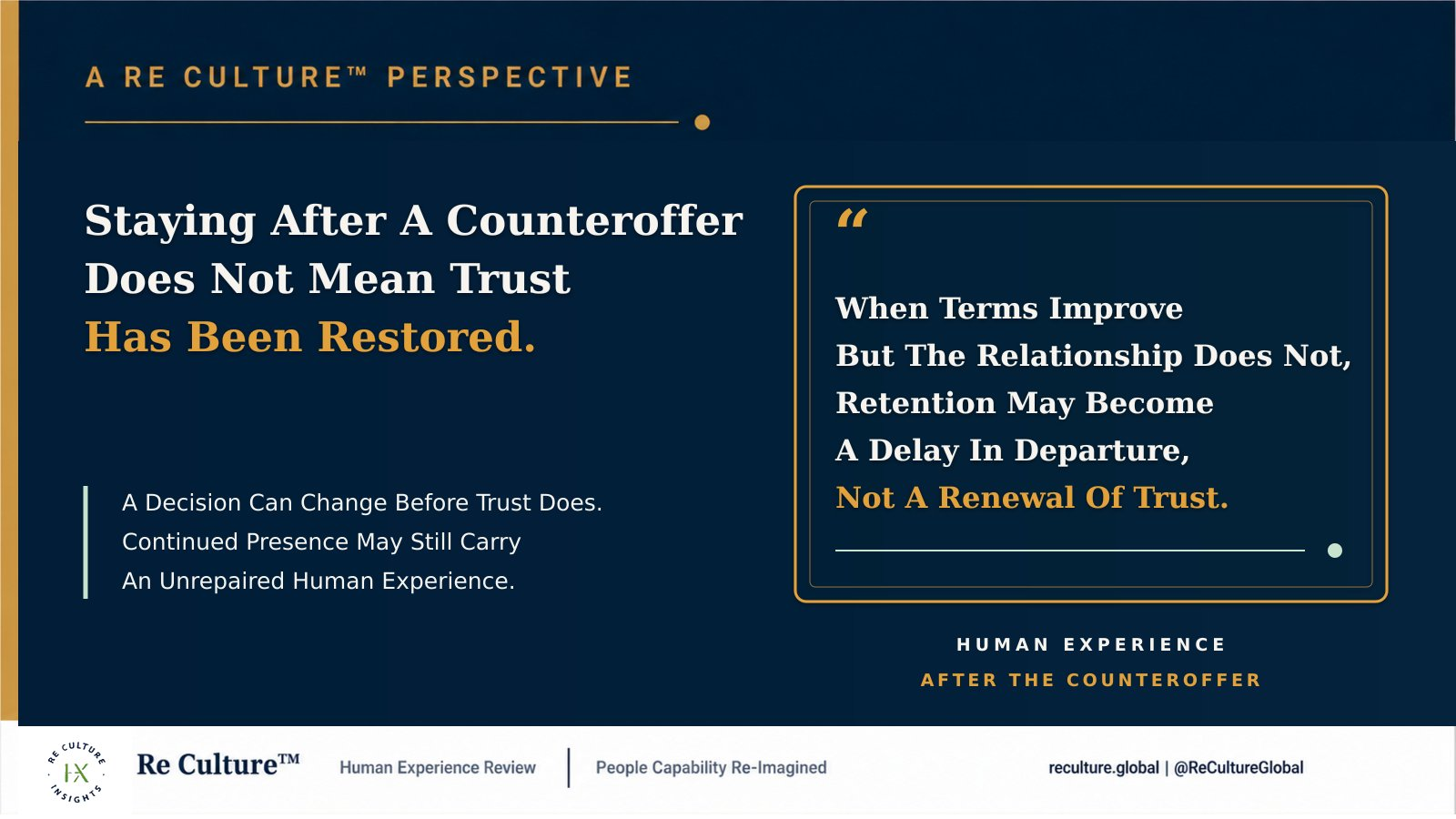 A RE CULTURE™ PERSPECTIVE

Staying After A Counteroffer Does Not Mean Trust Has Been Restored.

A Decision Can Change Before Trust Does.
Continued Presence May Still Carry
An Unrepaired Human Experience.

“

When Terms Improve
But The Relationship Does Not,
Retention May Become
A Delay In Departure,
Not A Renewal Of Trust.

HUMAN EXPERIENCE
AFTER THE COUNTEROFFER

RE CULTURE
HX
INSIGHTS

Re Culture™ Human Experience Review | People Capability Re-Imagined

reculture.global | @ReCultureGlobal